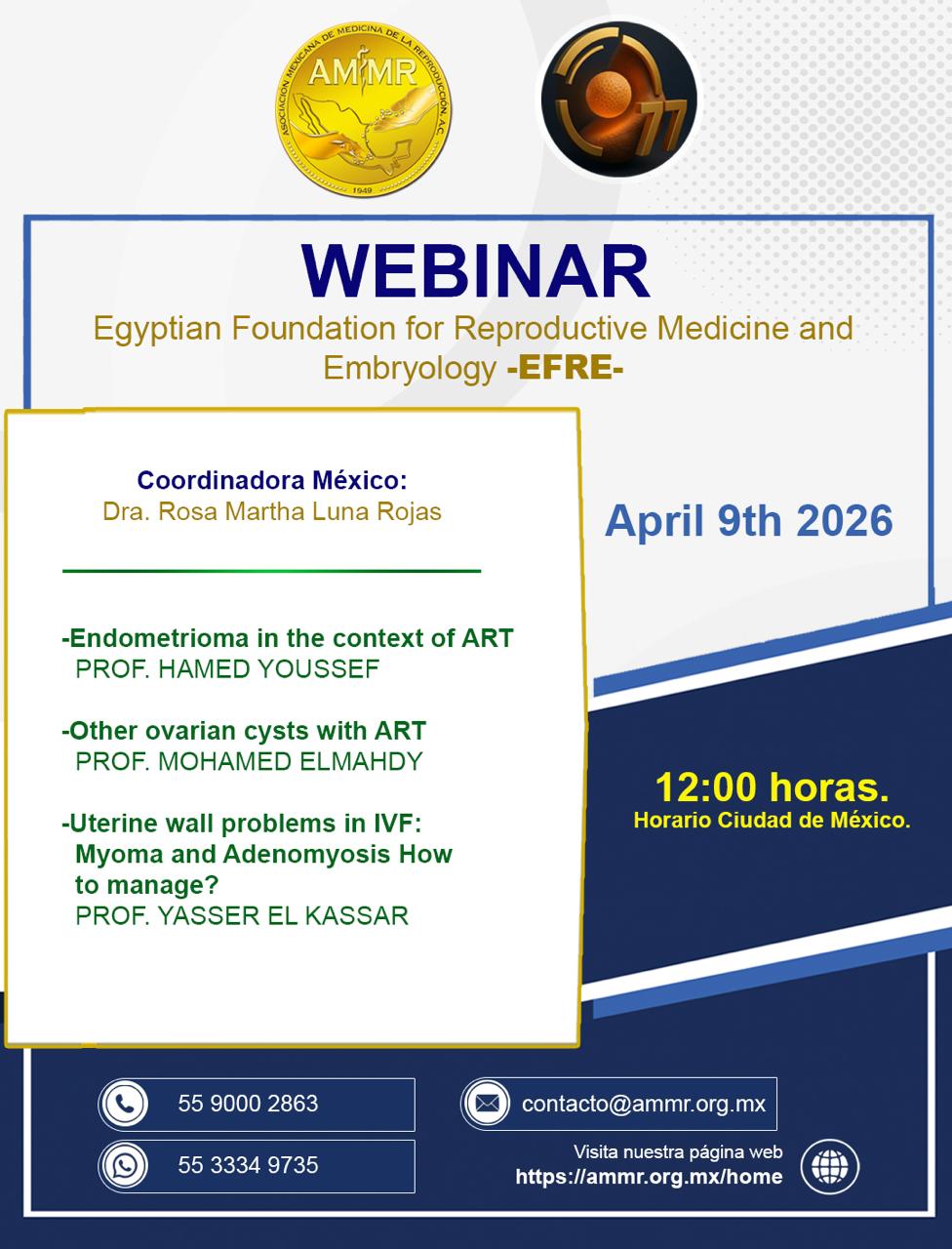 ASOCIACIÓN MEXICANA DE MEDICINA DE LA REPRODUCCIÓN, A.C.
AMMR
1949

77

WEBINAR
Egyptian Foundation for Reproductive Medicine and Embryology -EFRE-

Coordinadora México:
Dra. Rosa Martha Luna Rojas

-Endometrioma in the context of ART
PROF. HAMED YOUSSEF

-Other ovarian cysts with ART
PROF. MOHAMED ELMAHDY

-Uterine wall problems in IVF: Myoma and Adenomyosis How to manage?
PROF. YASSER EL KASSAR

April 9th 2026

12:00 horas.
Horario Ciudad de México.

55 9000 2863
55 3334 9735
contacto@ammr.org.mx
Visita nuestra página web
https://ammr.org.mx/home